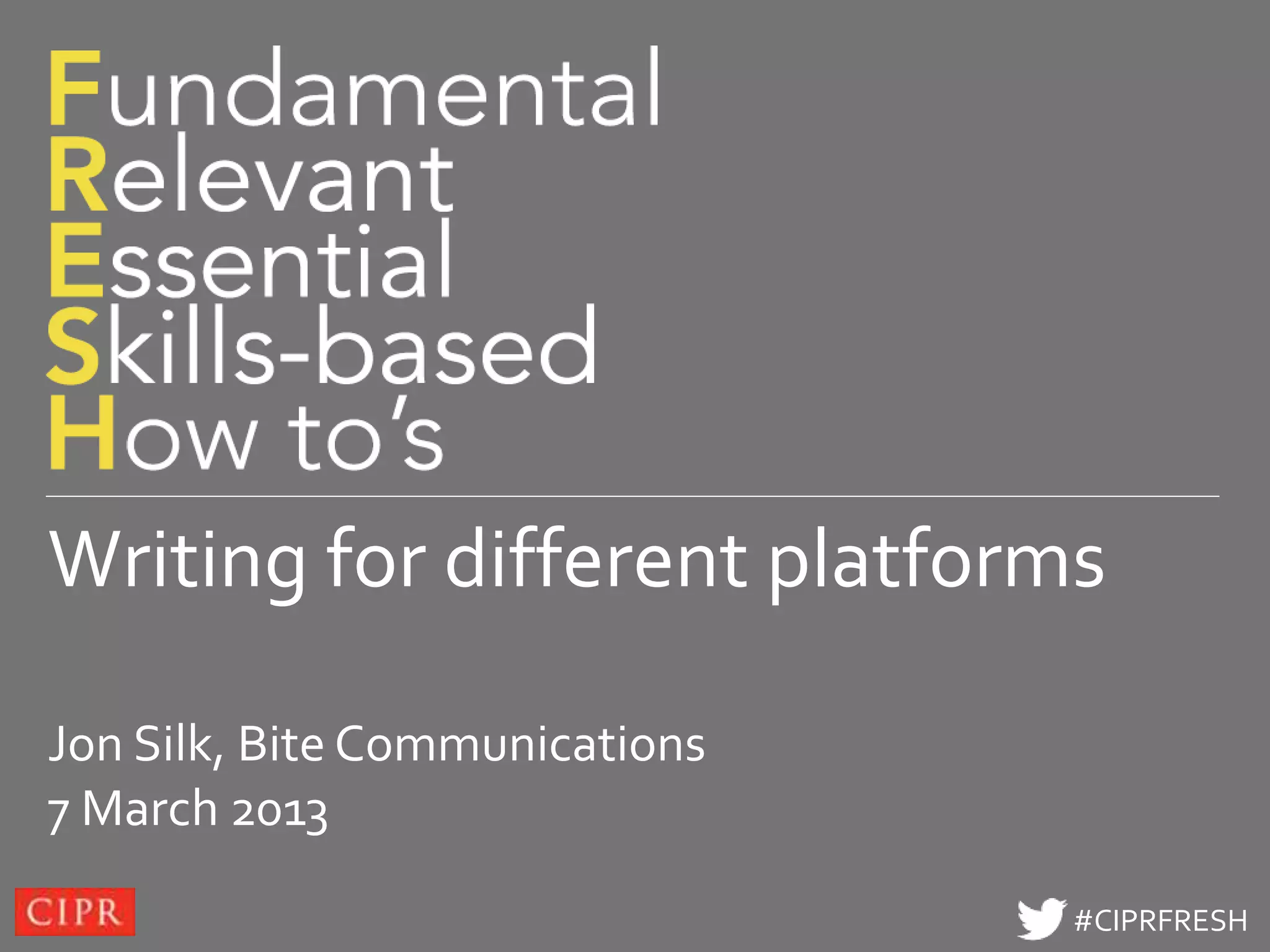 Fundamental
Relevant
Essential
Skills-based
How to's

Writing for different platforms

Jon Silk, Bite Communications
7 March 2013

CIPR

#CIPRFRESH